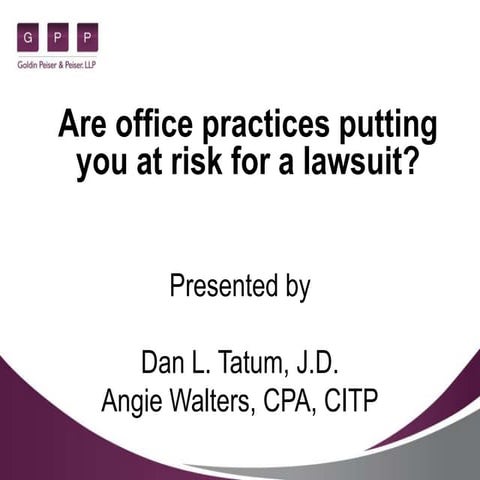 G P P
Goldin Peiser & Peiser, LLP

Are office practices putting you at risk for a lawsuit?

Presented by

Dan L. Tatum, J.D.
Angie Walters, CPA, CITP